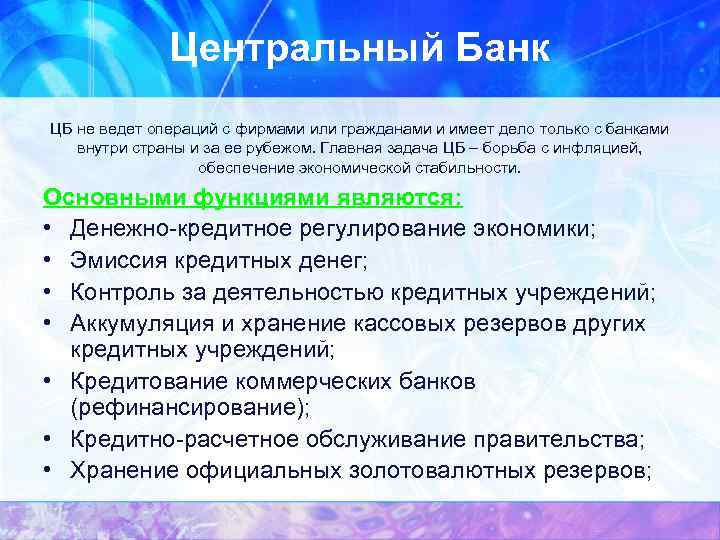 Центральный Банк

ЦБ не ведет операций с фирмами или гражданами и имеет дело только с банками внутри страны и за ее рубежом. Главная задача ЦБ – борьба с инфляцией, обеспечение экономической стабильности.

Основными функциями являются:

• Денежно-кредитное регулирование экономики;
• Эмиссия кредитных денег;
• Контроль за деятельностью кредитных учреждений;
• Аккумуляция и хранение кассовых резервов других кредитных учреждений;
• Кредитование коммерческих банков (рефинансирование);
• Кредитно-расчетное обслуживание правительства;
• Хранение официальных золотовалютных резервов;